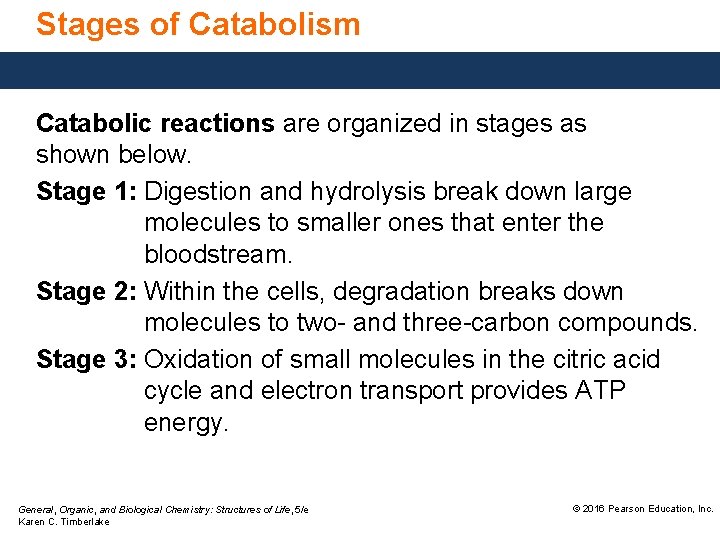 Stages of Catabolism

Catabolic reactions are organized in stages as shown below.

Stage 1: Digestion and hydrolysis break down large molecules to smaller ones that enter the bloodstream.

Stage 2: Within the cells, degradation breaks down molecules to two- and three-carbon compounds.

Stage 3: Oxidation of small molecules in the citric acid cycle and electron transport provides ATP energy.

General, Organic, and Biological Chemistry: Structures of Life, 5/e
Karen C. Timberlake

© 2016 Pearson Education, Inc.